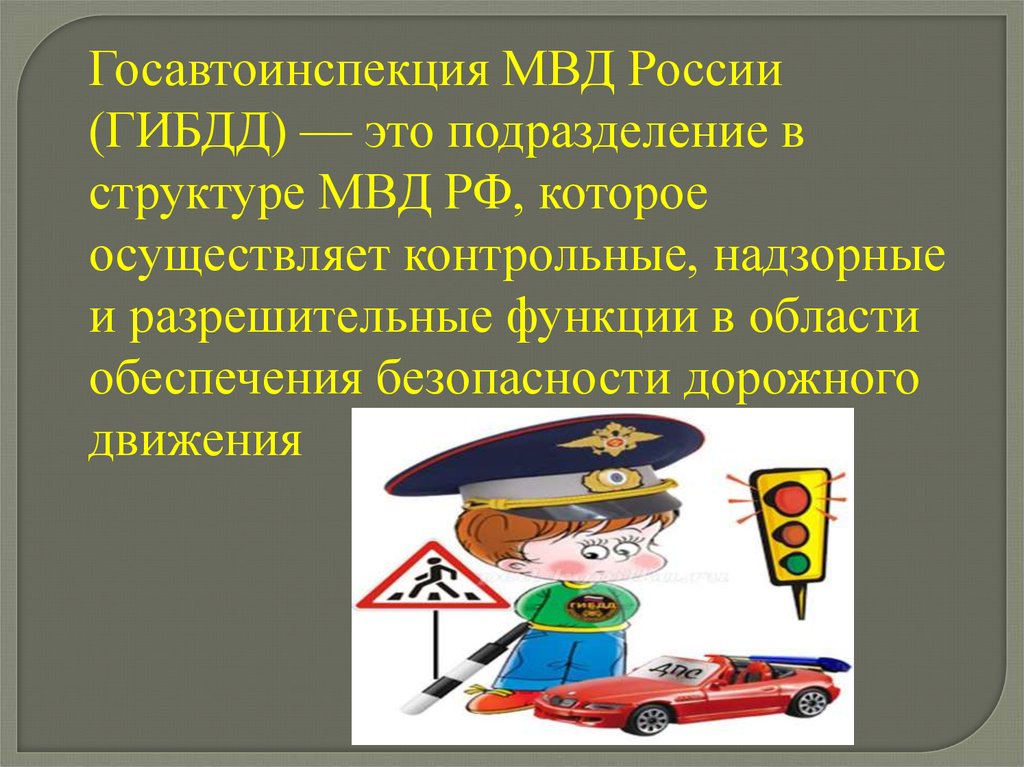 Госавтоинспекция МВД России (ГИБДД) — это подразделение в структуре МВД РФ, которое осуществляет контрольные, надзорные и разрешительные функции в области обеспечения безопасности дорожного движения

ГИБДД

ДПС